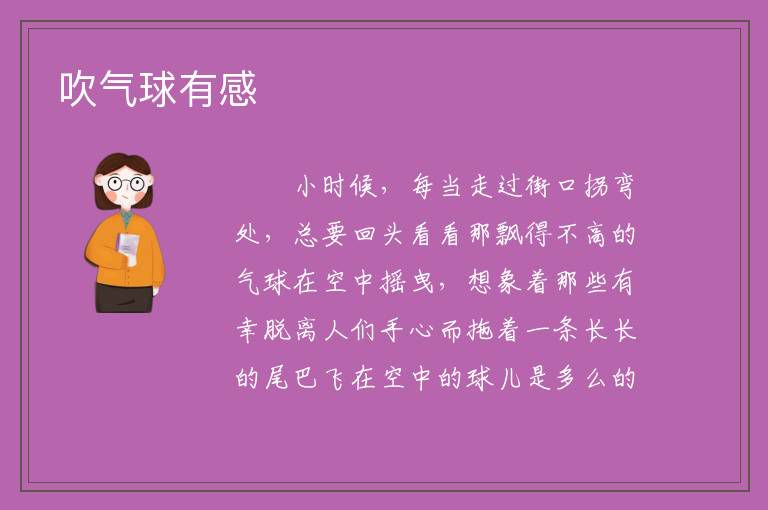 吹气球有感

小时候，每当走过街口拐弯处，总要回头看看那飘得不高的气球在空中摇曳，想象着那些有幸脱离人们手心而拖着一条长长的尾巴飞在空中的球儿是多么的